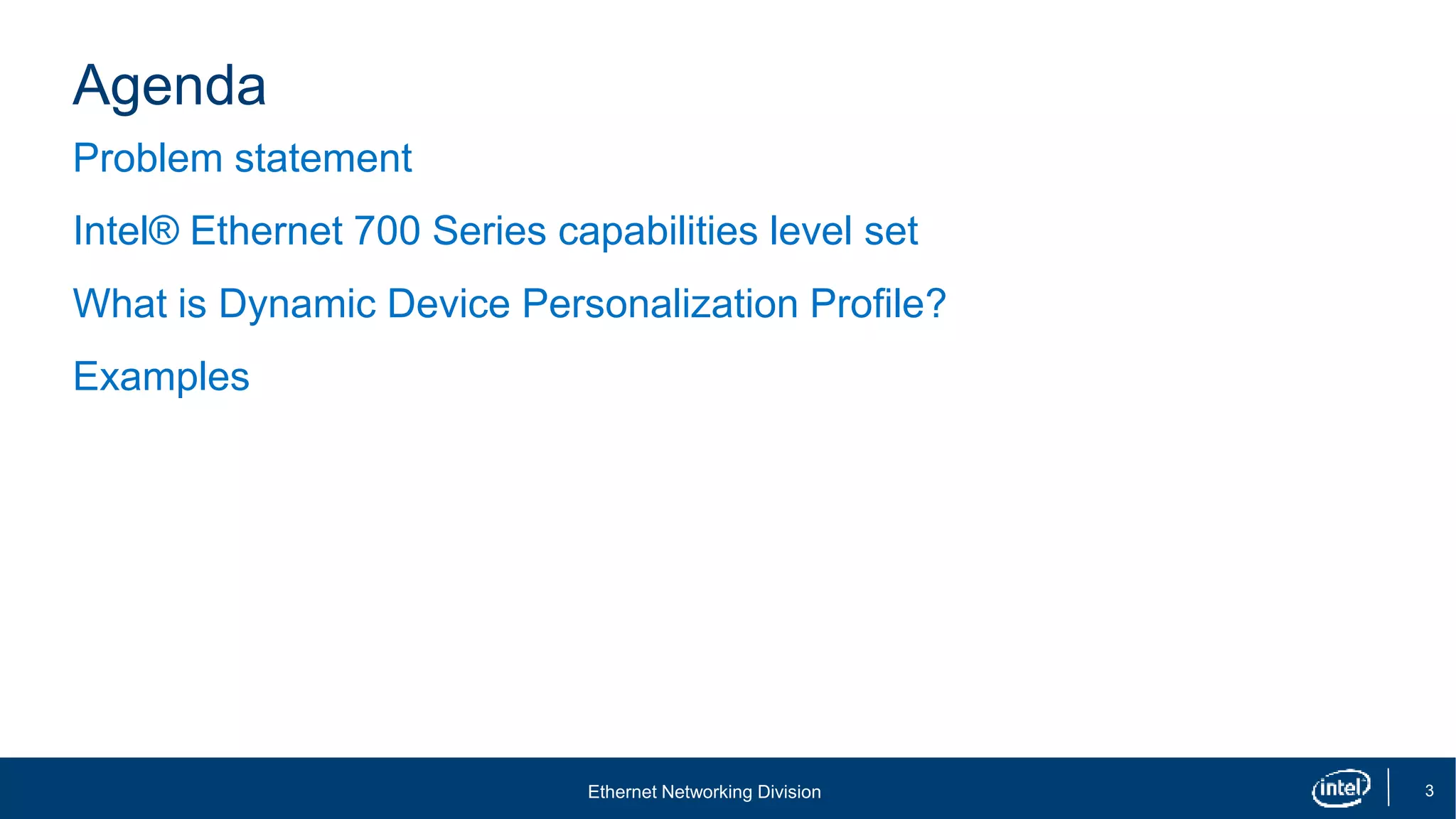 Agenda

Problem statement

Intel® Ethernet 700 Series capabilities level set

What is Dynamic Device Personalization Profile?

Examples

Ethernet Networking Division

intel

3